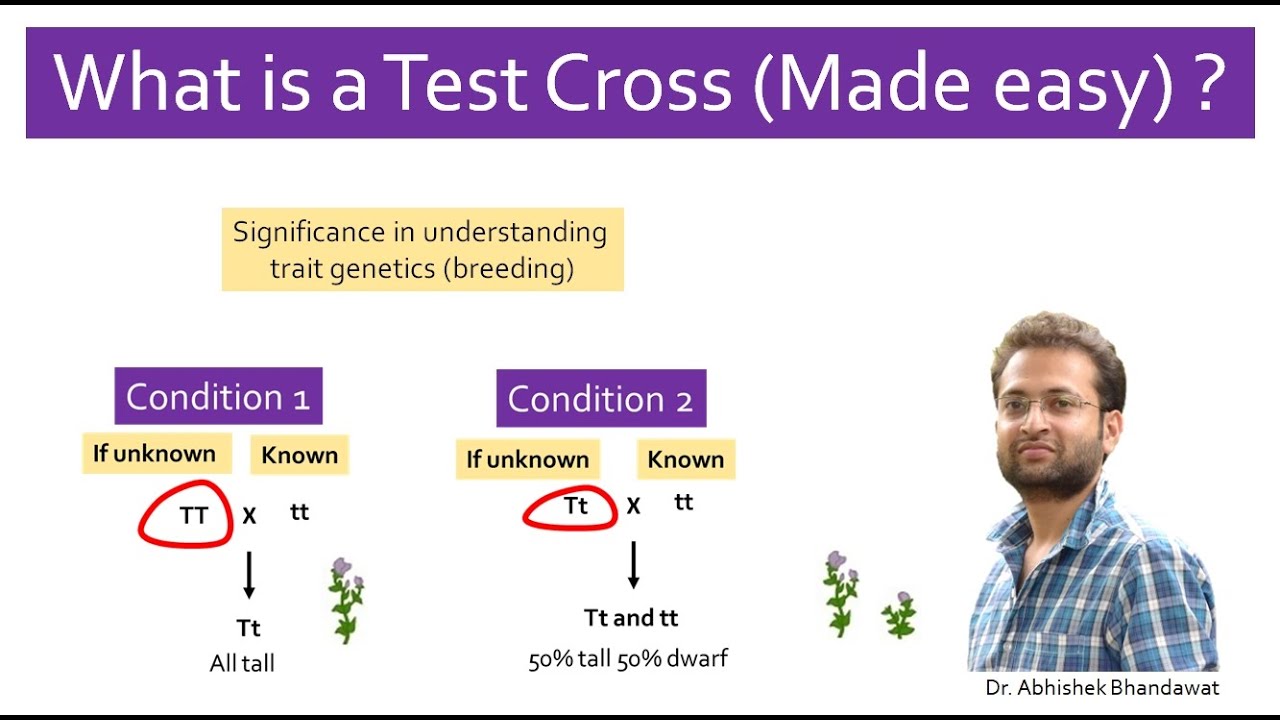 What is a Test Cross (Made easy) ?

Significance in understanding trait genetics (breeding)

Condition 1

If unknown

Known

TT X tt

Tt

All tall

Condition 2

If unknown

Known

Tt X tt

Tt and tt

50% tall 50% dwarf

Dr. Abhishek Bhandawat